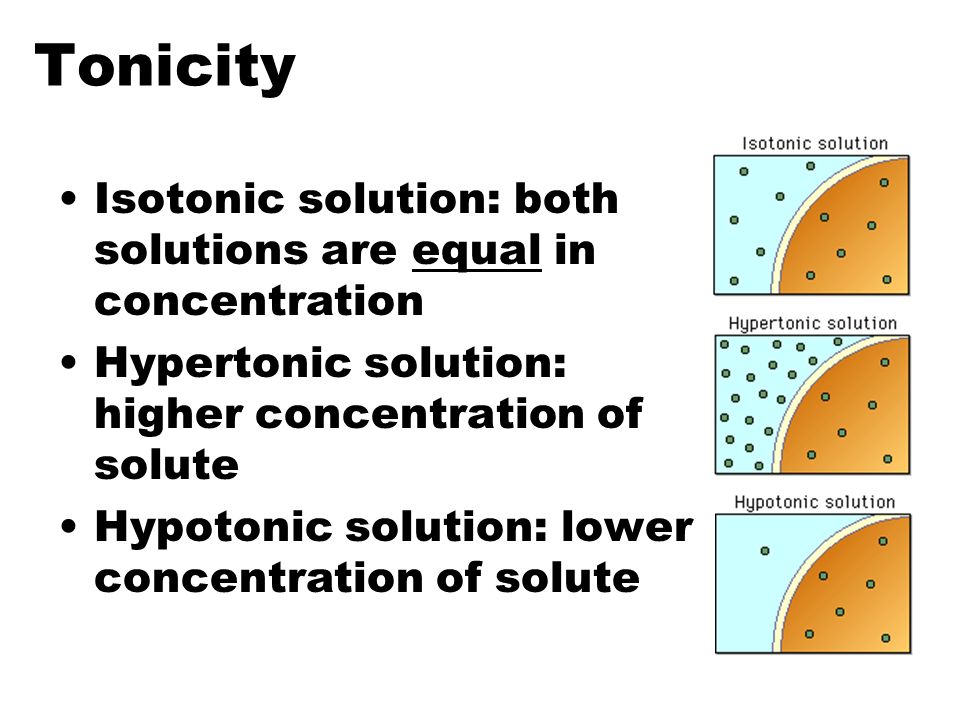 Tonicity

• Isotonic solution: both solutions are equal in concentration
• Hypertonic solution: higher concentration of solute
• Hypotonic solution: lower concentration of solute

Isotonic solution

Hypertonic solution

Hypotonic solution